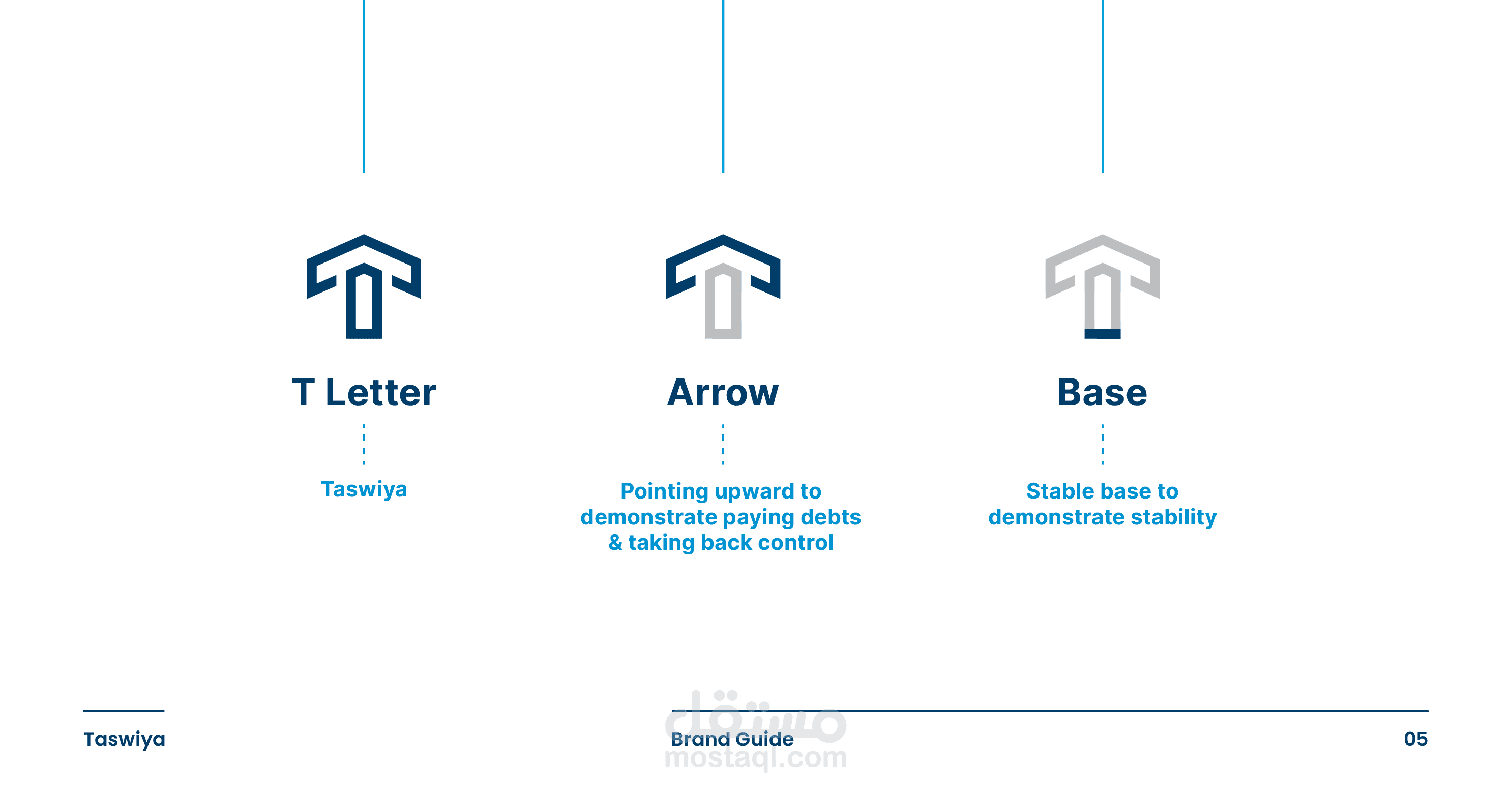 T Letter

Taswiya

Arrow

Pointing upward to demonstrate paying debts & taking back control

Base

Stable base to demonstrate stability

Taswiya

Brand Guide

05

مستقل
mostaql.com